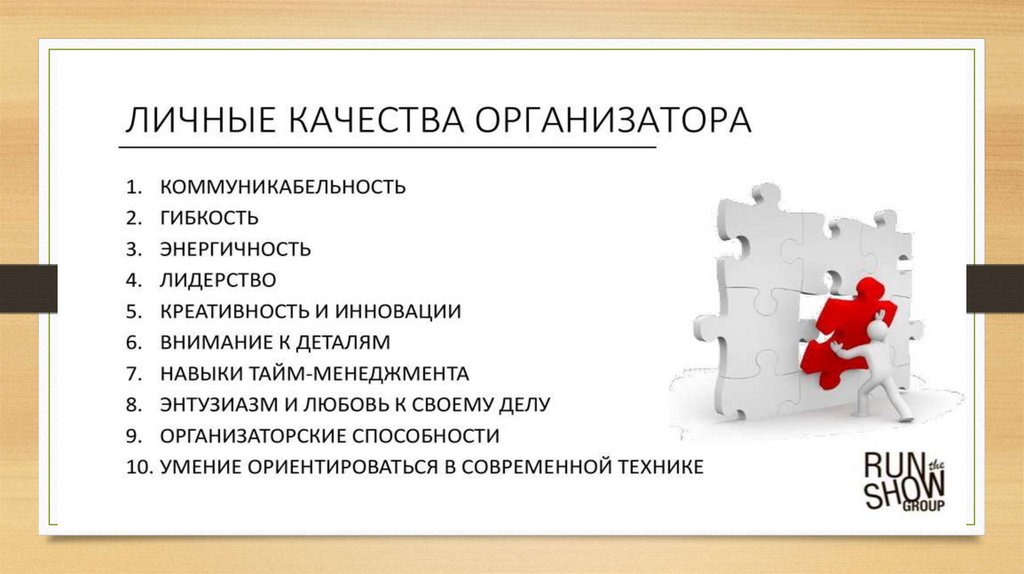 ЛИЧНЫЕ КАЧЕСТВА ОРГАНИЗАТОРА

1. КОММУНИКАБЕЛЬНОСТЬ
2. ГИБКОСТЬ
3. ЭНЕРГИЧНОСТЬ
4. ЛИДЕРСТВО
5. КРЕАТИВНОСТЬ И ИННОВАЦИИ
6. ВНИМАНИЕ К ДЕТАЛЯМ
7. НАВЫКИ ТАЙМ-МЕНЕДЖМЕНТА
8. ЭНТУЗИАЗМ И ЛЮБОВЬ К СВОЕМУ ДЕЛУ
9. ОРГАНИЗАТОРСКИЕ СПОСОБНОСТИ
10. УМЕНИЕ ОРИЕНТИРОВАТЬСЯ В СОВРЕМЕННОЙ ТЕХНИКЕ

RUN the SHOW GROUP